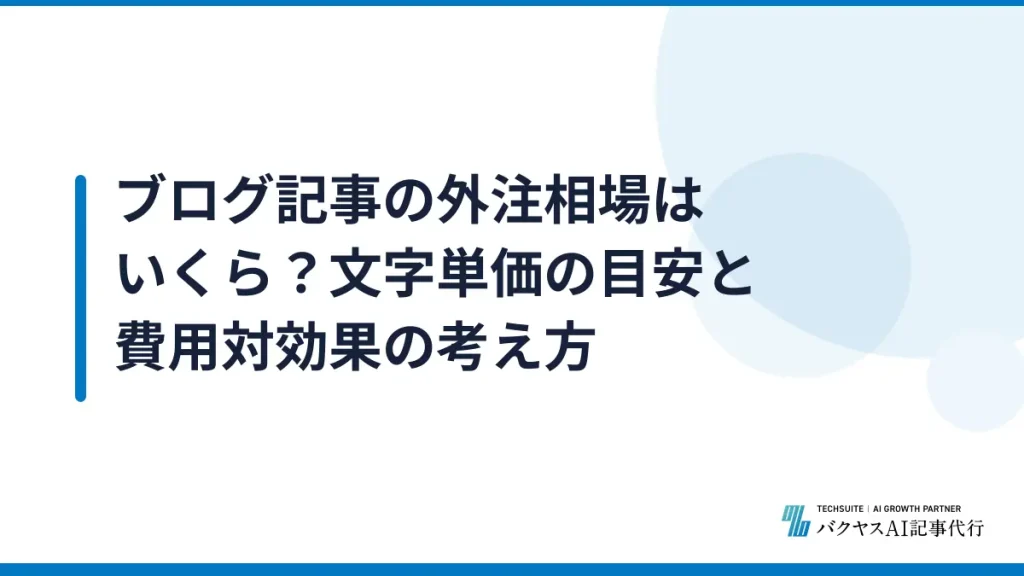 ブログ記事の外注相場はいくら？文字単価の目安と費用対効果の考え方

TECHSUITE | AI GROWTH PARTNER
バクヤスAI記事代行